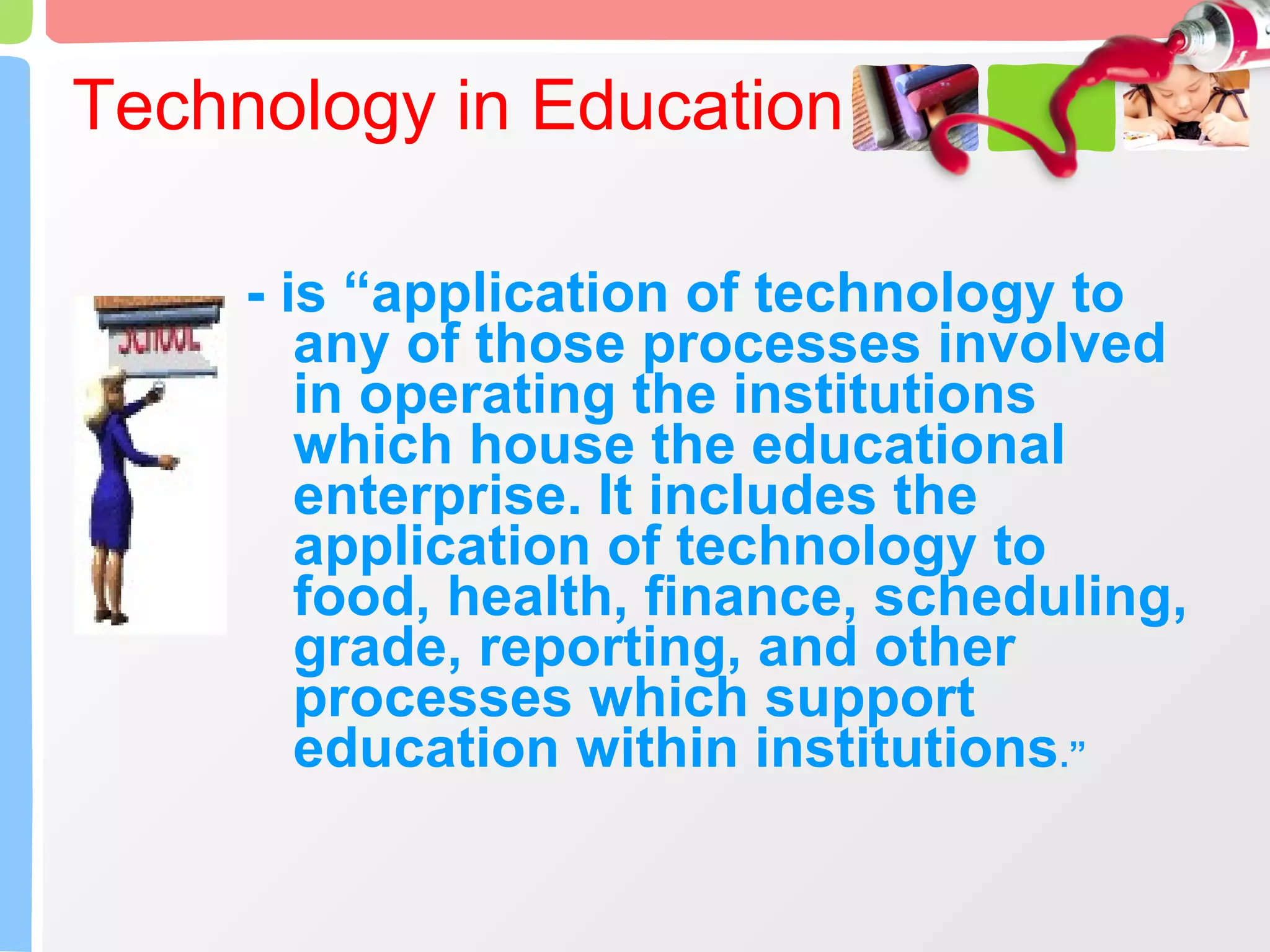 Technology in Education

SCHOOL

- is “application of technology to any of those processes involved in operating the institutions which house the educational enterprise. It includes the application of technology to food, health, finance, scheduling, grade, reporting, and other processes which support education within institutions.”